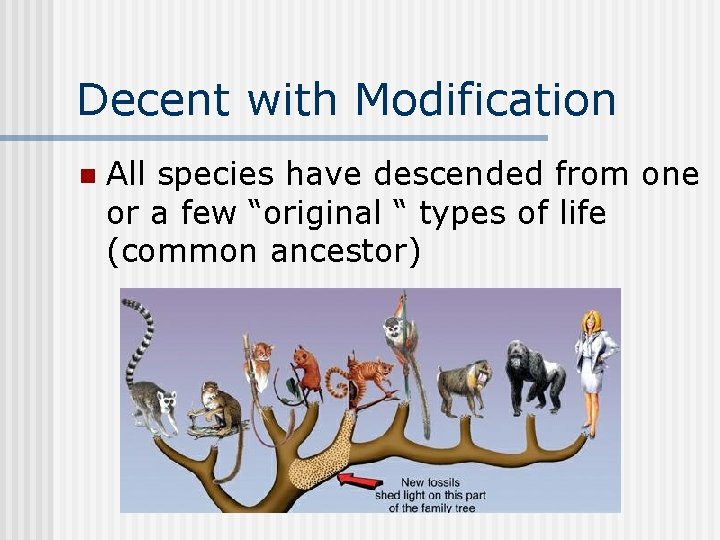 Decent with Modification

All species have descended from one or a few “original “ types of life (common ancestor)

New fossils shed light on this part of the family tree